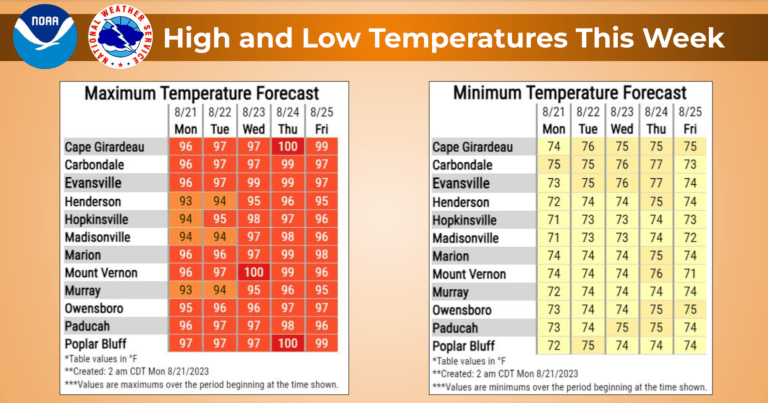 NOAA

NATIONAL WEATHER SERVICE

High and Low Temperatures This Week

Maximum Temperature Forecast

| | 8/21 Mon | 8/22 Tue | 8/23 Wed | 8/24 Thu | 8/25 Fri |
|---|---|---|---|---|---|
| Cape Girardeau | 96 | 97 | 97 | 100 | 99 |
| Carbondale | 96 | 97 | 97 | 99 | 97 |
| Evansville | 96 | 97 | 99 | 99 | 97 |
| Henderson | 93 | 94 | 95 | 96 | 95 |
| Hopkinsville | 94 | 95 | 98 | 97 | 96 |
| Madisonville | 94 | 94 | 97 | 98 | 96 |
| Marion | 96 | 96 | 97 | 99 | 98 |
| Mount Vernon | 96 | 97 | 100 | 99 | 96 |
| Murray | 93 | 94 | 95 | 96 | 95 |
| Owensboro | 95 | 96 | 96 | 97 | 97 |
| Paducah | 96 | 97 | 97 | 98 | 96 |
| Poplar Bluff | 97 | 97 | 97 | 100 | 99 |

*Table values in °F
**Created: 2 am CDT Mon 8/21/2023
***Values are maximums over the period beginning at the time shown.

Minimum Temperature Forecast

| | 8/21 Mon | 8/22 Tue | 8/23 Wed | 8/24 Thu | 8/25 Fri |
|---|---|---|---|---|---|
| Cape Girardeau | 74 | 76 | 75 | 75 | 75 |
| Carbondale | 75 | 75 | 76 | 77 | 73 |
| Evansville | 73 | 75 | 76 | 77 | 74 |
| Henderson | 72 | 74 | 74 | 75 | 74 |
| Hopkinsville | 71 | 73 | 73 | 74 | 73 |
| Madisonville | 71 | 73 | 73 | 74 | 72 |
| Marion | 74 | 74 | 74 | 75 | 74 |
| Mount Vernon | 74 | 74 | 74 | 76 | 71 |
| Murray | 72 | 74 | 74 | 74 | 74 |
| Owensboro | 73 | 74 | 74 | 75 | 75 |
| Paducah | 73 | 74 | 75 | 75 | 74 |
| Poplar Bluff | 72 | 75 | 74 | 74 | 74 |

*Table values in °F
**Created: 2 am CDT Mon 8/21/2023
***Values are minimums over the period beginning at the time shown.